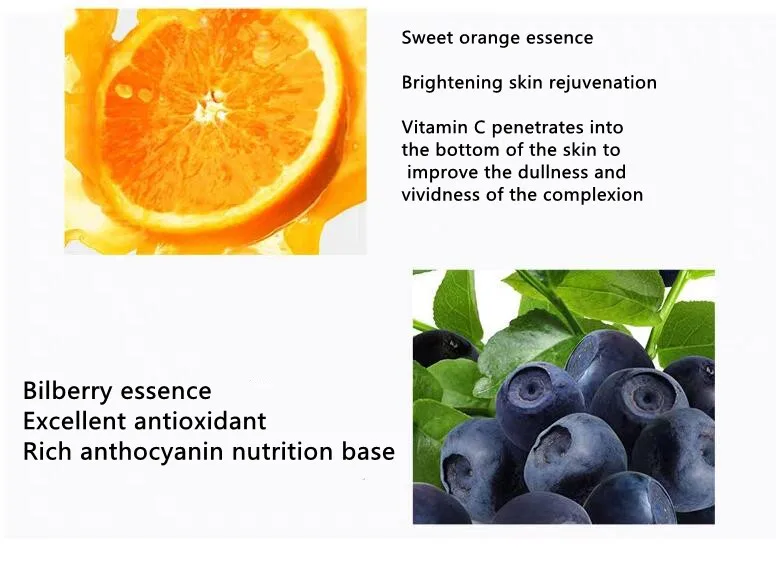 Sweet orange essence

Brightening skin rejuvenation

Vitamin C penetrates into the bottom of the skin to improve the dullness and vividness of the complexion

Bilberry essence
Excellent antioxidant
Rich anthocyanin nutrition base